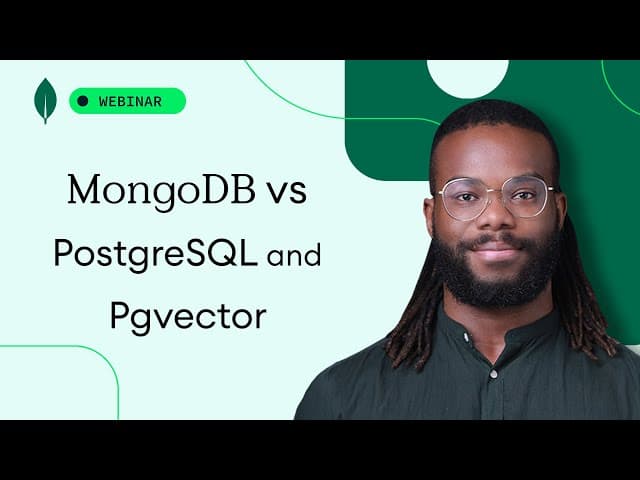 WEBINAR

MongoDB vs PostgreSQL and Pgvector